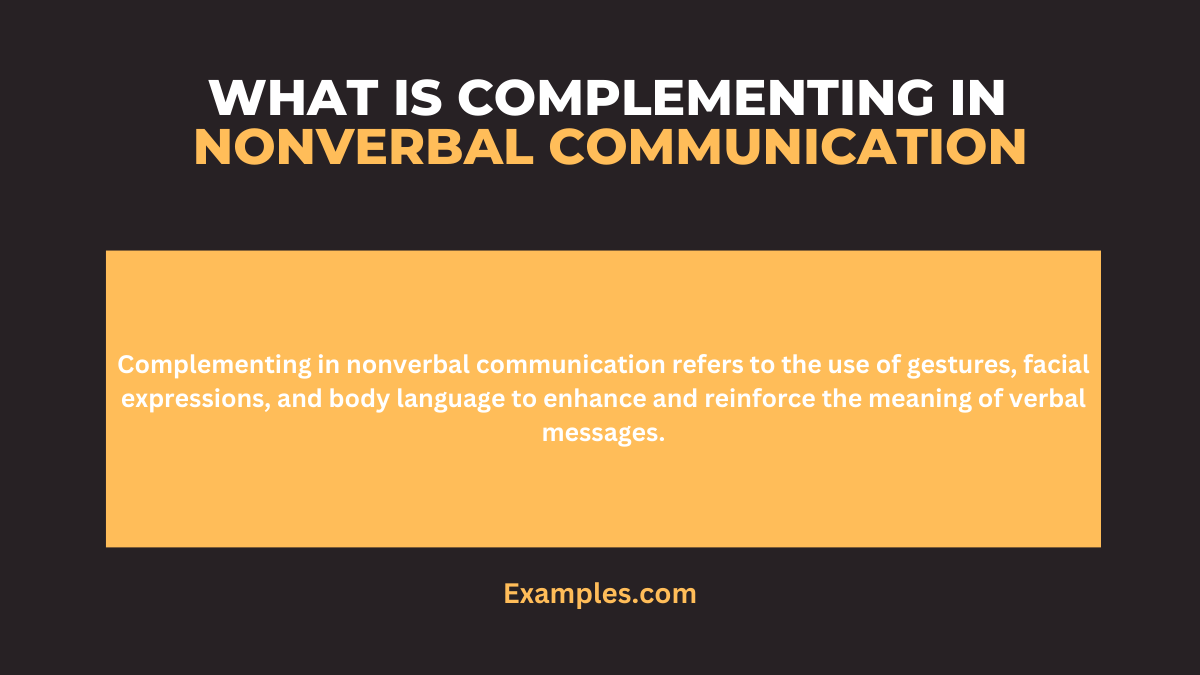 WHAT IS COMPLEMENTING IN NONVERBAL COMMUNICATION

Complementing in nonverbal communication refers to the use of gestures, facial expressions, and body language to enhance and reinforce the meaning of verbal messages.

Examples.com